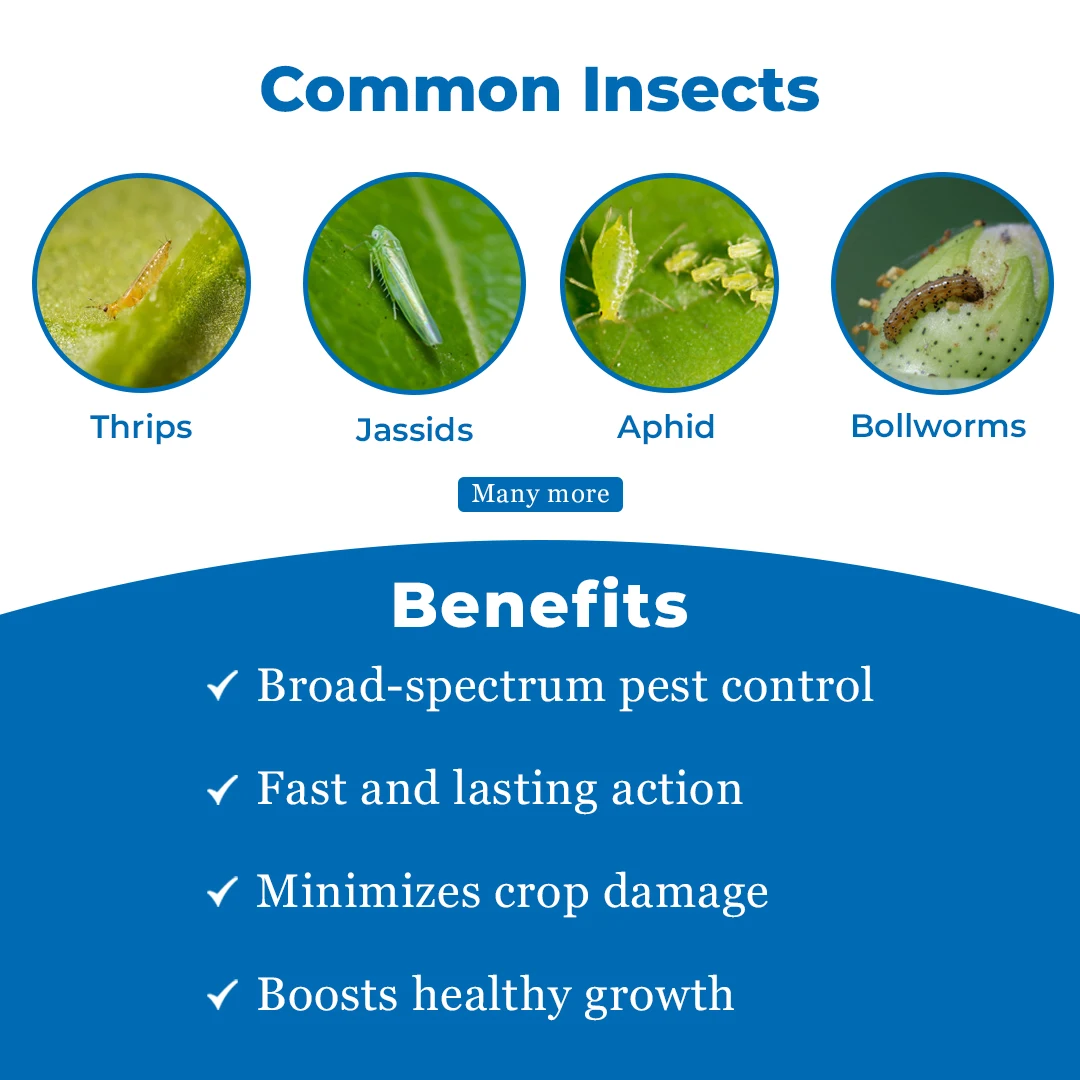 Common Insects

Thrips

Jassids

Aphid

Bollworms

Many more

Benefits

✓ Broad-spectrum pest control

✓ Fast and lasting action

✓ Minimizes crop damage

✓ Boosts healthy growth